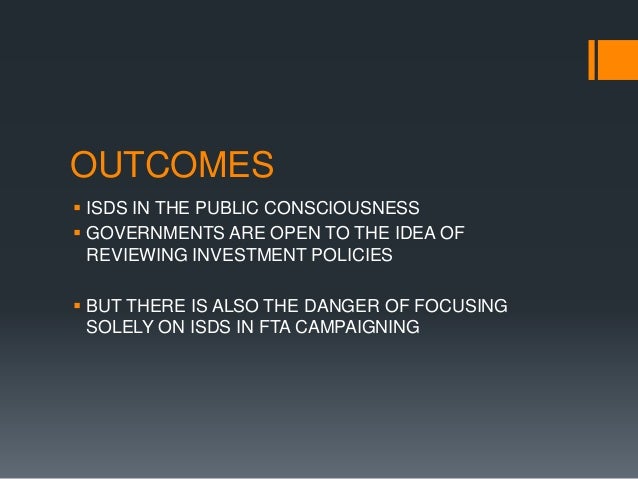 OUTCOMES

▪ ISDS IN THE PUBLIC CONSCIOUSNESS
▪ GOVERNMENTS ARE OPEN TO THE IDEA OF REVIEWING INVESTMENT POLICIES

▪ BUT THERE IS ALSO THE DANGER OF FOCUSING SOLELY ON ISDS IN FTA CAMPAIGNING